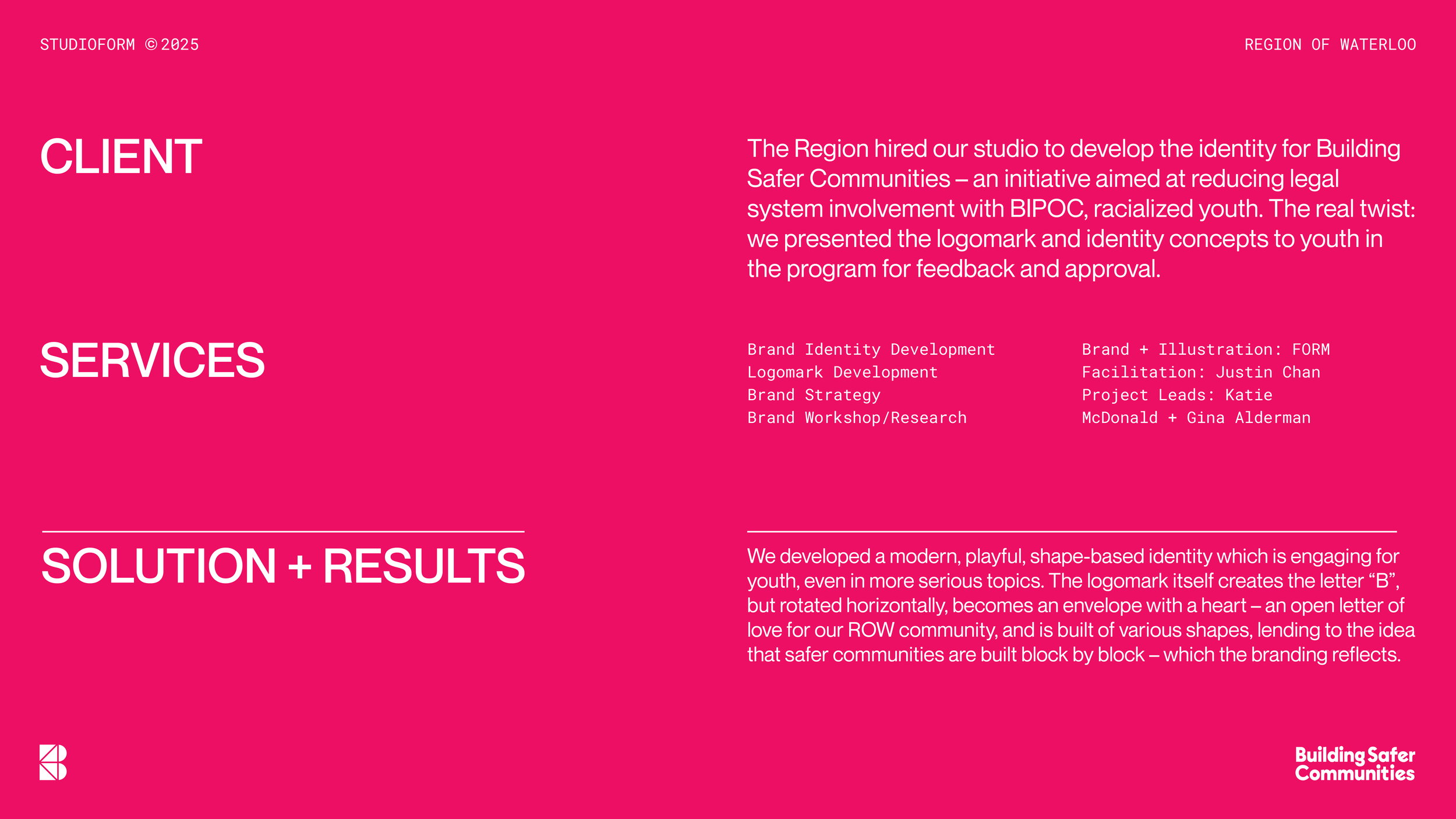 STUDIOFORM ©2025

REGION OF WATERLOO

CLIENT

The Region hired our studio to develop the identity for Building Safer Communities – an initiative aimed at reducing legal system involvement with BIPOC, racialized youth. The real twist: we presented the logomark and identity concepts to youth in the program for feedback and approval.

SERVICES

Brand Identity Development
Logomark Development
Brand Strategy
Brand Workshop/Research

Brand + Illustration: FORM
Facilitation: Justin Chan
Project Leads: Katie McDonald + Gina Alderman

SOLUTION + RESULTS

We developed a modern, playful, shape-based identity which is engaging for youth, even in more serious topics. The logomark itself creates the letter “B”, but rotated horizontally, becomes an envelope with a heart – an open letter of love for our ROW community, and is built of various shapes, lending to the idea that safer communities are built block by block – which the branding reflects.

Building Safer Communities